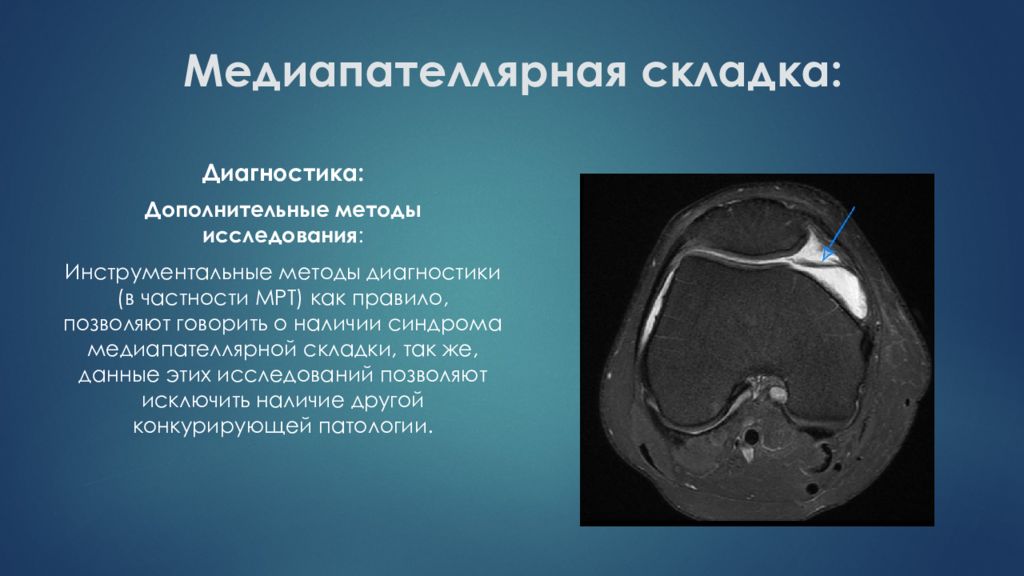 Медиапателлярная складка:

Диагностика:

Дополнительные методы исследования:

Инструментальные методы диагностики (в частности МРТ) как правило, позволяют говорить о наличии синдрома медиапателлярной складки, так же, данные этих исследований позволяют исключить наличие другой конкурирующей патологии.